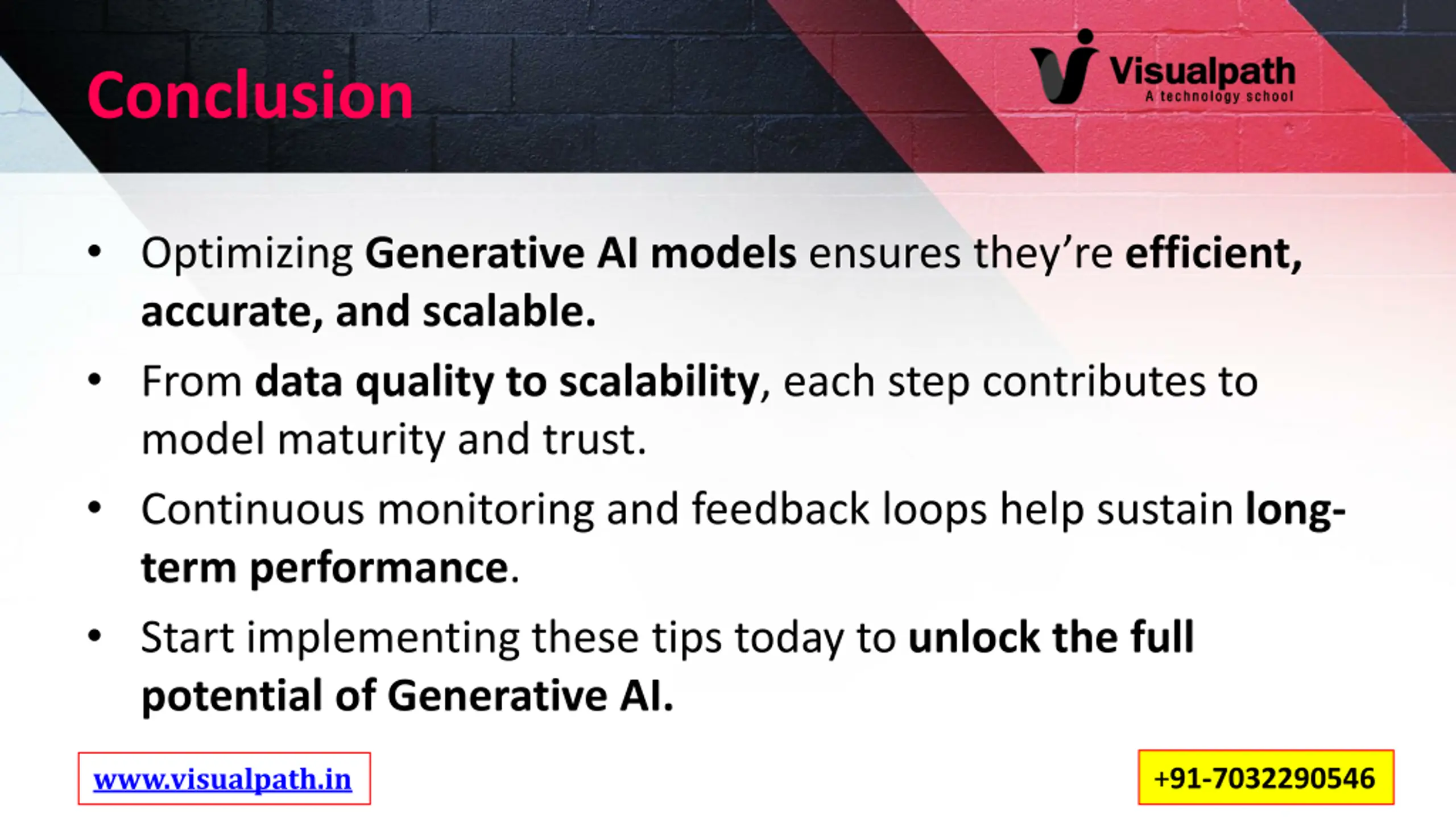 Conclusion

Visualpath
A technology school

• Optimizing Generative AI models ensures they're efficient, accurate, and scalable.

• From data quality to scalability, each step contributes to model maturity and trust.

• Continuous monitoring and feedback loops help sustain long-term performance.

• Start implementing these tips today to unlock the full potential of Generative AI.

www.visualpath.in

+91-7032290546